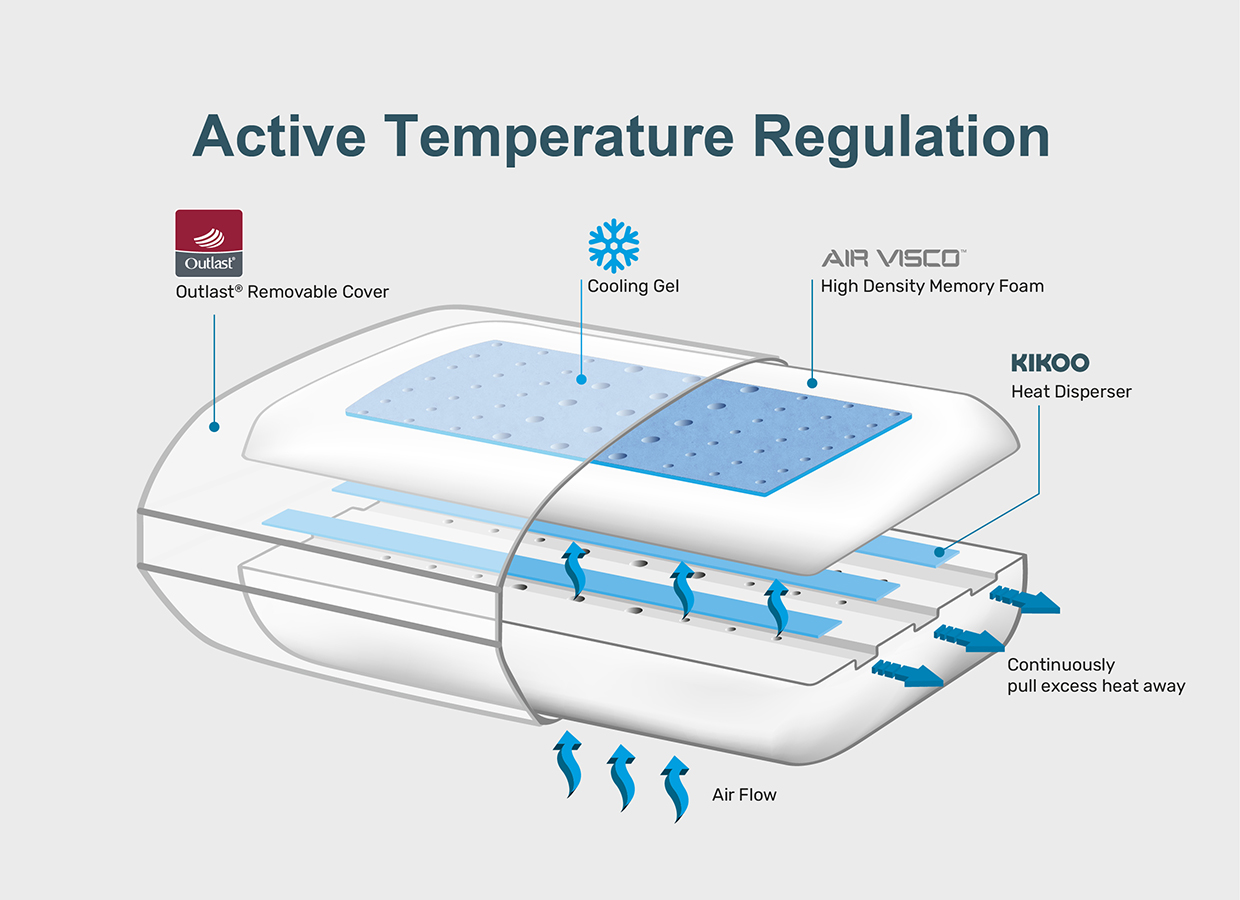 Active Temperature Regulation

Outlast®

Outlast® Removable Cover

Cooling Gel

AIR VISCO™

High Density Memory Foam

KIKOO

Heat Disperser

Continuously pull excess heat away

Air Flow